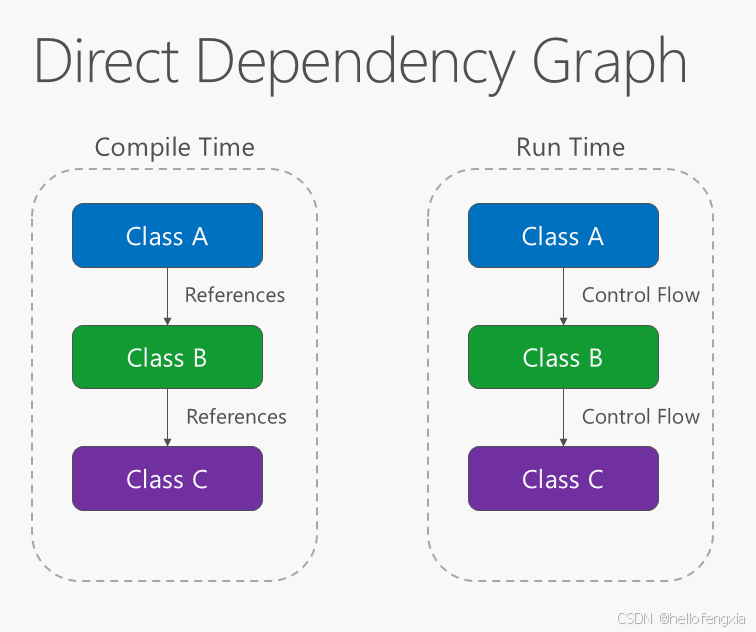 Direct Dependency Graph

Compile Time

Class A

References

Class B

References

Class C

Run Time

Class A

Control Flow

Class B

Control Flow

Class C

CSDN @hellofengxia